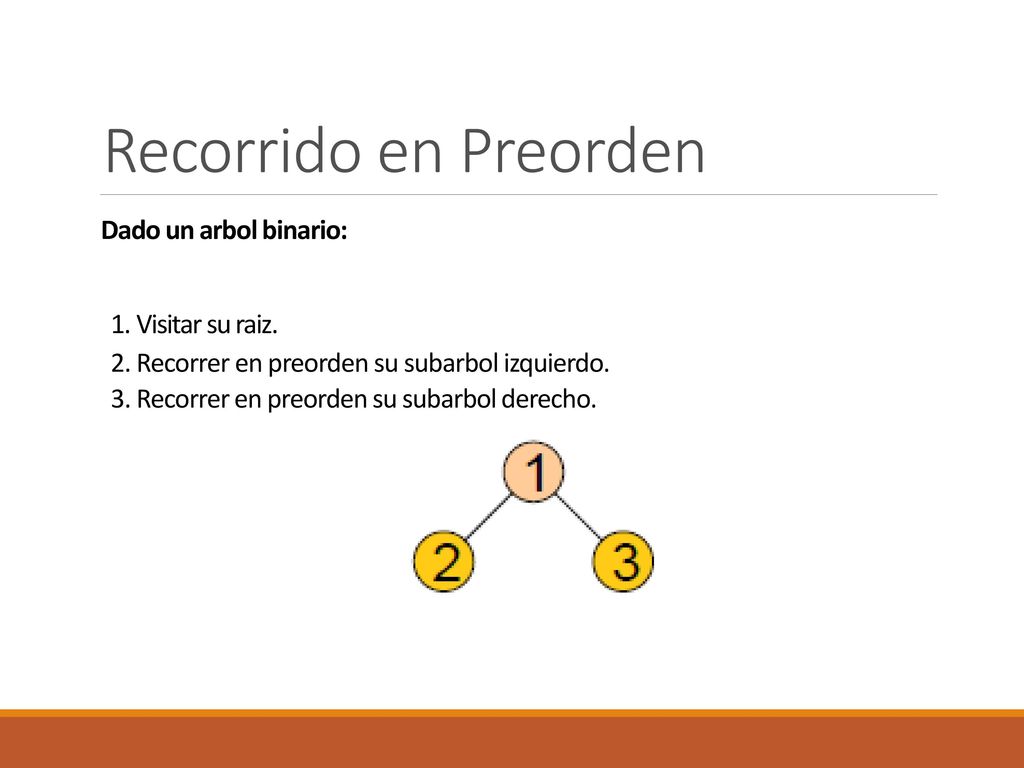 Recorrido en Preorden

Dado un arbol binario:

1. Visitar su raiz.
2. Recorrer en preorden su subarbol izquierdo.
3. Recorrer en preorden su subarbol derecho.

1
2
3